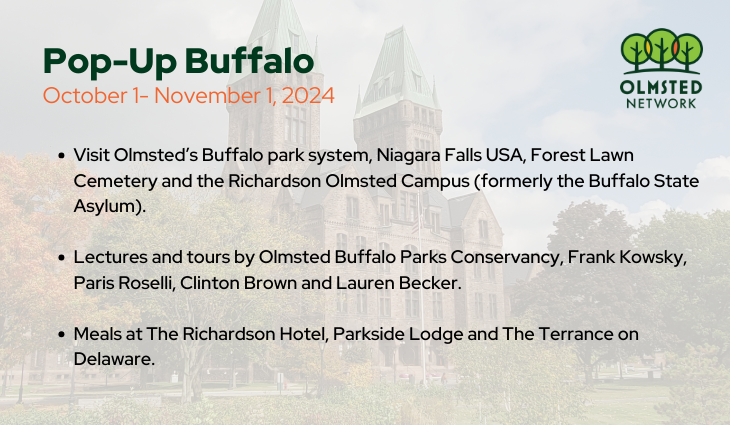 Pop-Up Buffalo
October 1- November 1, 2024

OLMSTED
NETWORK

- Visit Olmsted's Buffalo park system, Niagara Falls USA, Forest Lawn Cemetery and the Richardson Olmsted Campus (formerly the Buffalo State Asylum).

- Lectures and tours by Olmsted Buffalo Parks Conservancy, Frank Kowsky, Paris Roselli, Clinton Brown and Lauren Becker.

- Meals at The Richardson Hotel, Parkside Lodge and The Terrance on Delaware.